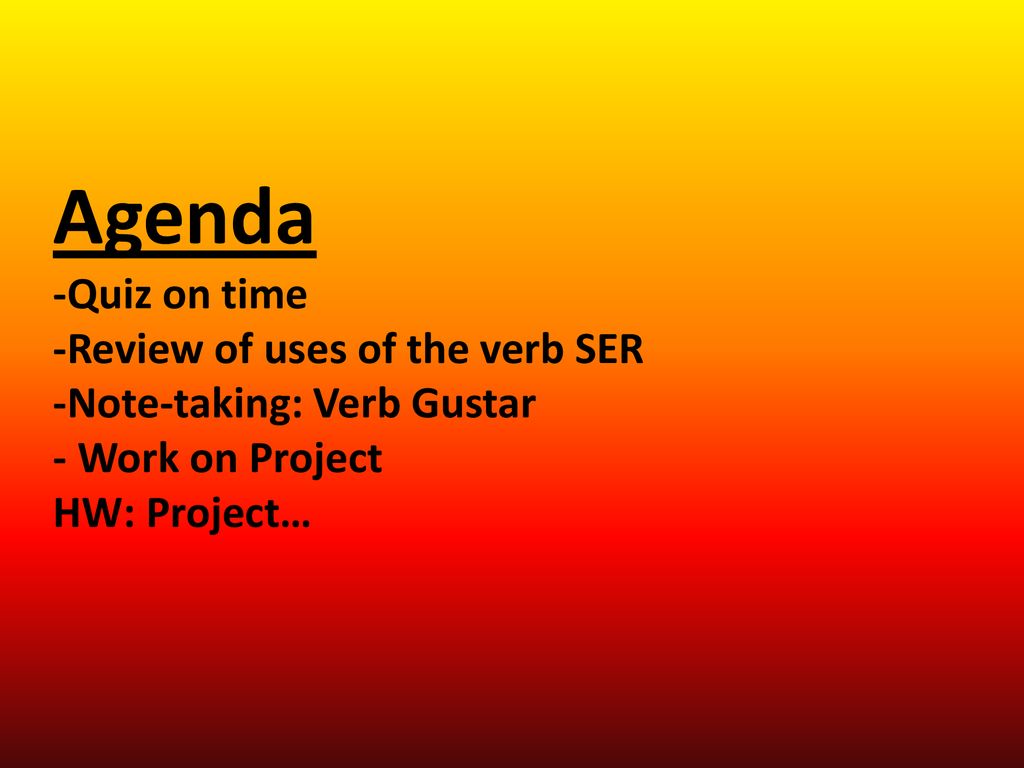 Agenda
-Quiz on time
-Review of uses of the verb SER
-Note-taking: Verb Gustar
- Work on Project
HW: Project…